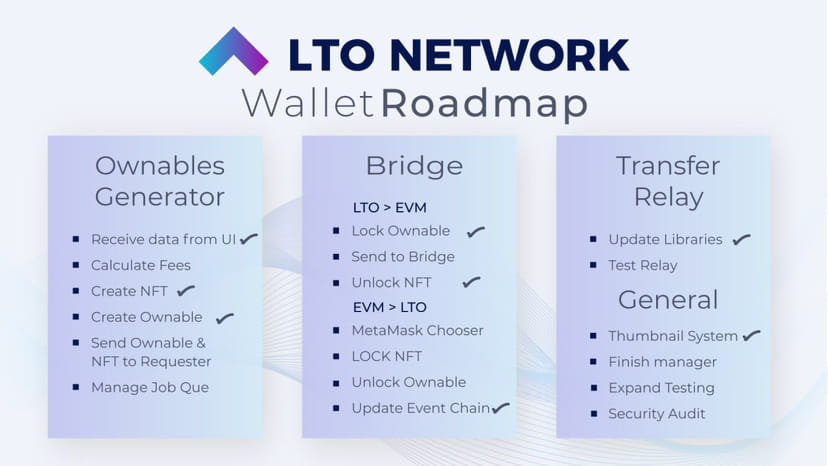 LTO NETWORK
Wallet Roadmap

Ownables Generator

- Receive data from UI ✓
- Calculate Fees
- Create NFT ✓
- Create Ownable ✓
- Send Ownable & NFT to Requester
- Manage Job Que

Bridge

LTO > EVM
- Lock Ownable ✓
- Send to Bridge
- Unlock NFT ✓

EVM > LTO
- MetaMask Chooser
- LOCK NFT
- Unlock Ownable
- Update Event Chain ✓

Transfer Relay

- Update Libraries ✓
- Test Relay

General

- Thumbnail System ✓
- Finish manager
- Expand Testing
- Security Audit